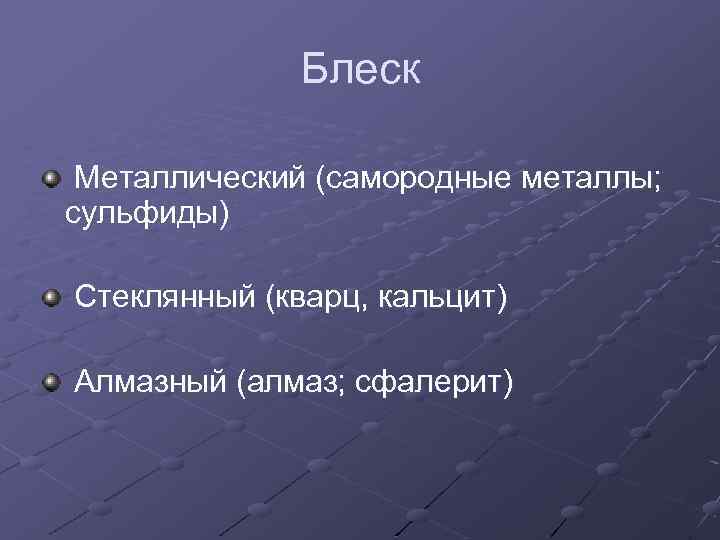 Блеск

Металлический (самородные металлы; сульфиды)

Стеклянный (кварц, кальцит)

Алмазный (алмаз; сфалерит)